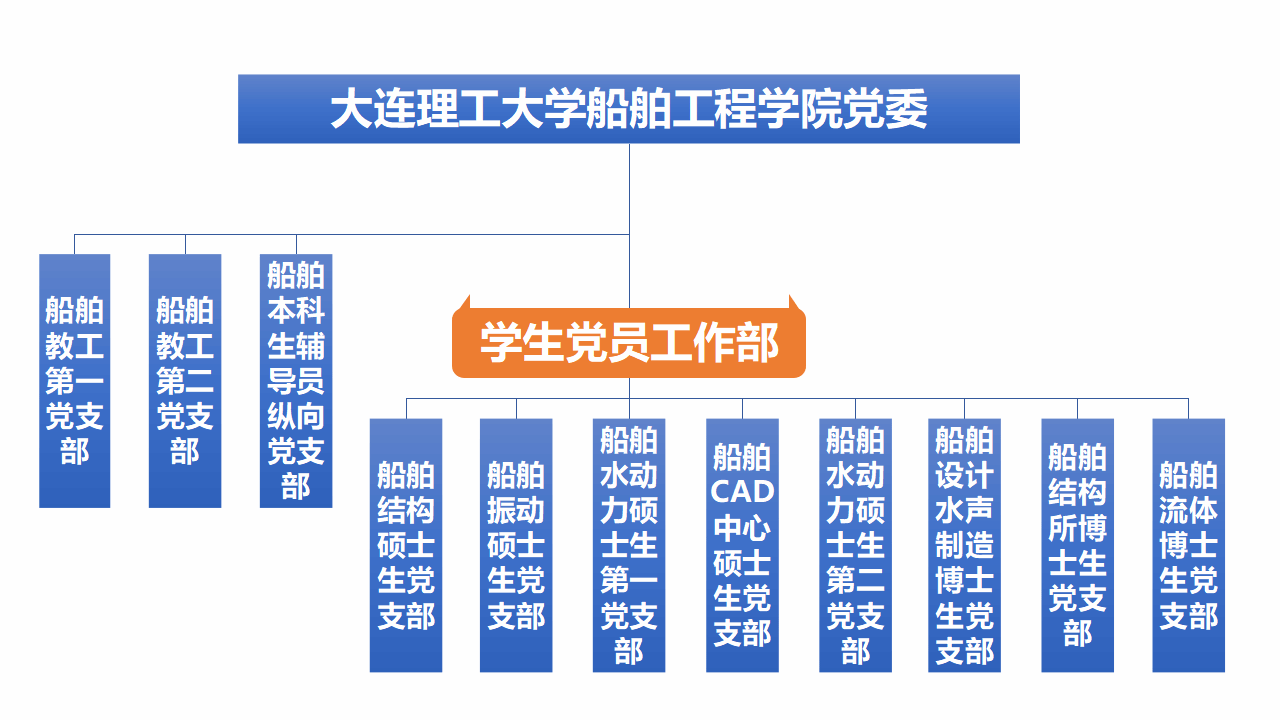 大连理工大学船舶工程学院党委

船舶教工第一党支部

船舶教工第二党支部

船舶本科生辅导员纵向党支部

学生党员工作部

船舶结构硕士生党支部

船舶振动硕士生党支部

船舶水动力硕士生第一党支部

船舶CAD中心硕士生党支部

船舶水动力硕士生第二党支部

船舶设计水声制造博士生党支部

船舶结构所博士生党支部

船舶流体博士生党支部